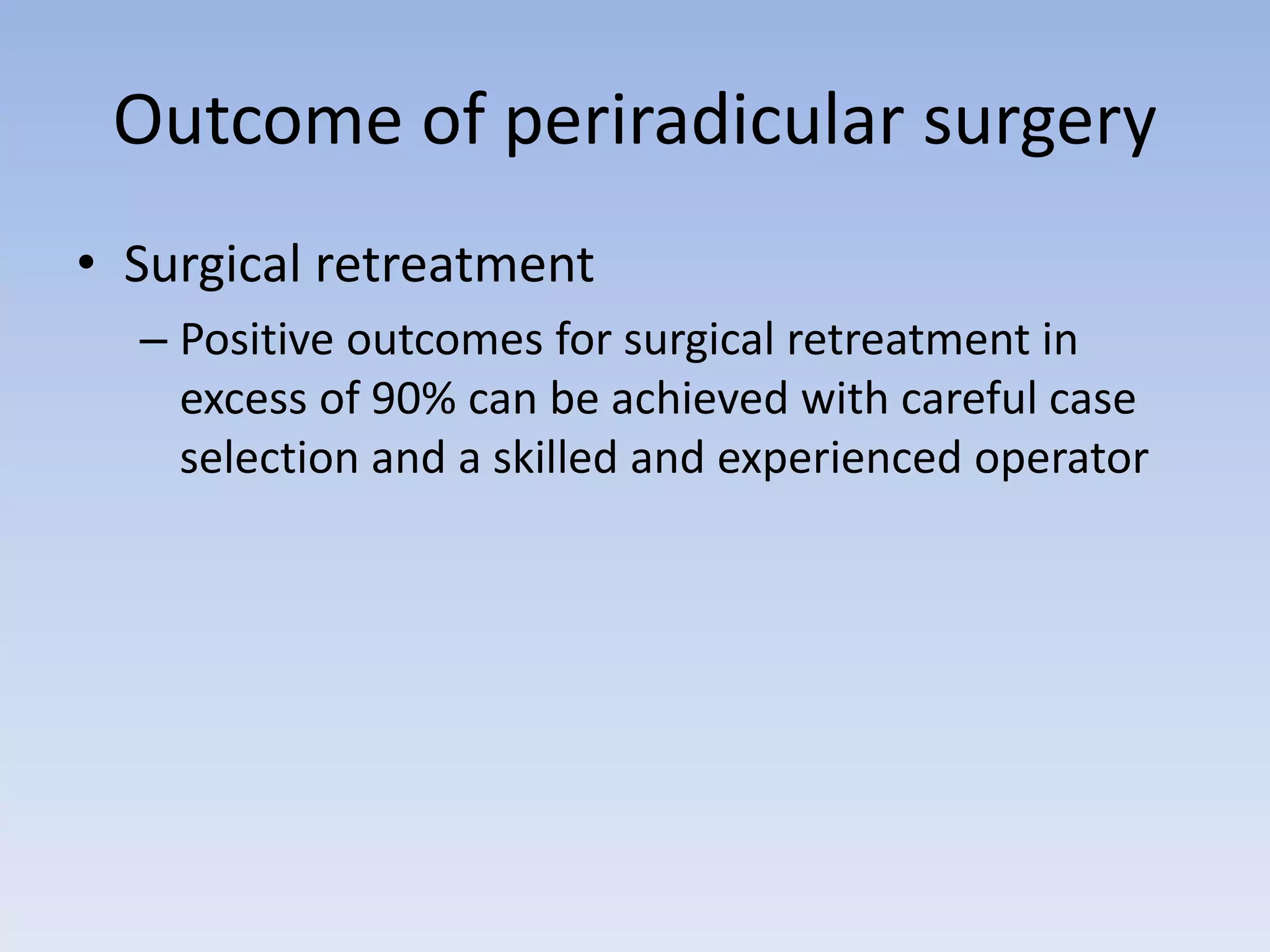 Outcome of periradicular surgery

• Surgical retreatment

– Positive outcomes for surgical retreatment in excess of 90% can be achieved with careful case selection and a skilled and experienced operator